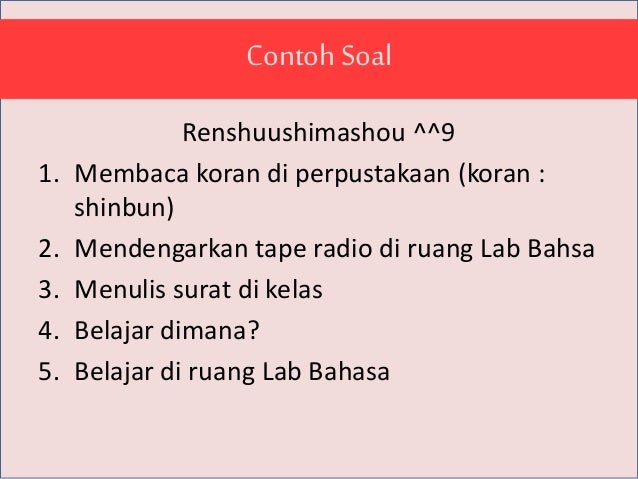 Contoh Soal

Renshuushimashou ^^9

1. Membaca koran di perpustakaan (koran : shinbun)
2. Mendengarkan tape radio di ruang Lab Bahsa
3. Menulis surat di kelas
4. Belajar dimana?
5. Belajar di ruang Lab Bahasa